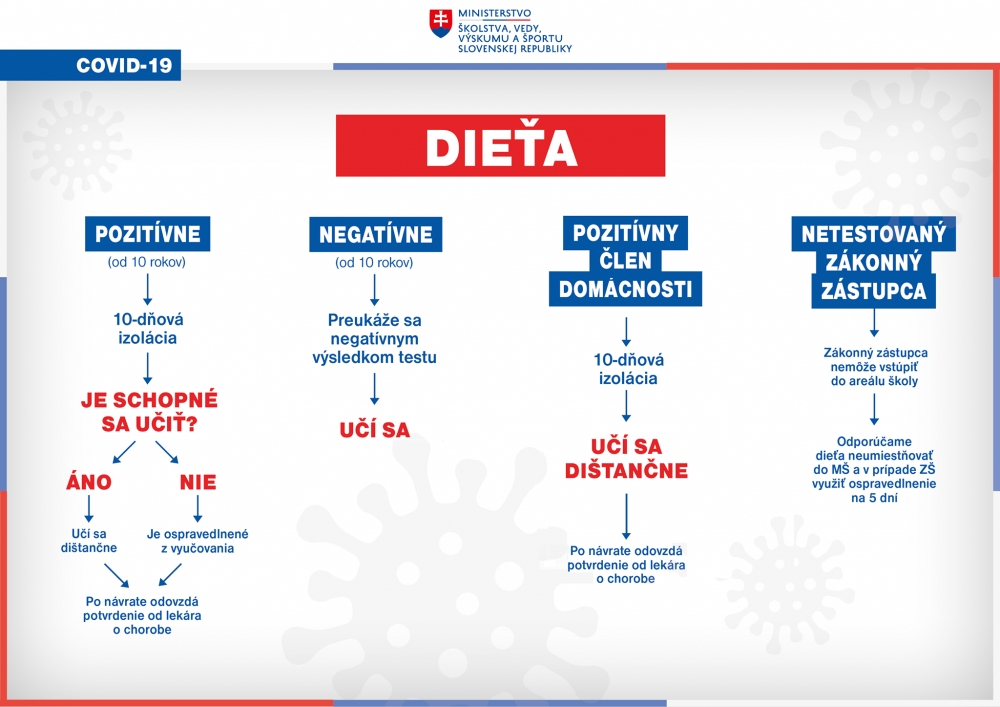 MINISTERSTVO
ŠKOLSTVA, VEDY, VÝSKUMU A ŠPORTU SLOVENSKEJ REPUBLIKY

COVID-19

DIEŤA

POZITÍVNE
(od 10 rokov)

10-dňová izolácia

JE SCHOPNÉ SA UČIŤ?

ÁNO

Učí sa dištančne

NIE

Je ospravedlnené z vyučovania

Po návrate odovzdá potvrdenie od lekára o chorobe

NEGATÍVNE
(od 10 rokov)

Preukáže sa negatívnym výsledkom testu

UČÍ SA

POZITÍVNY ČLEN DOMÁCNOSTI

10-dňová izolácia

UČÍ SA DIŠTANČNE

Po návrate odovzdá potvrdenie od lekára o chorobe

NETESTOVANÝ ZÁKONNÝ ZÁSTUPCA

Zákonný zástupca nemôže vstúpiť do areálu školy

Odporúčame dieťa neumiestňovať do MŠ a v prípade ZŠ využiť ospravedlnenie na 5 dní